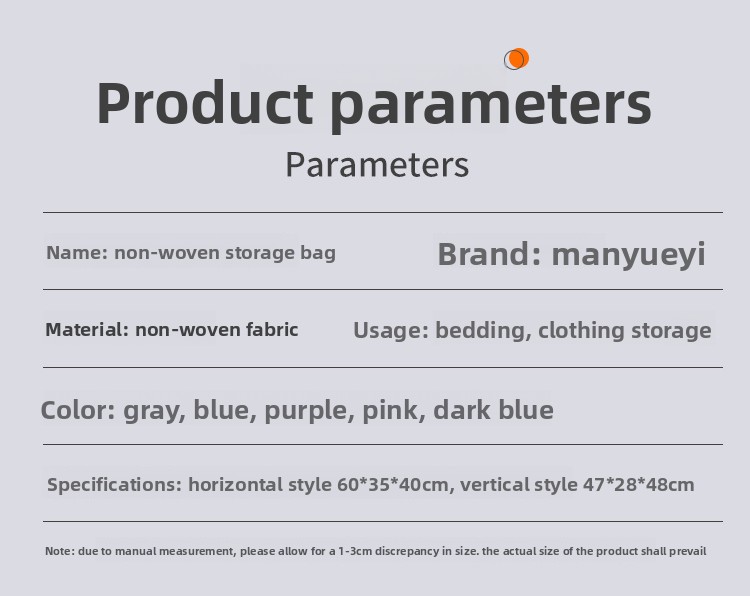 Product parameters

Parameters

Name: non-woven storage bag

Brand: manyueyi

Material: non-woven fabric

Usage: bedding, clothing storage

Color: gray, blue, purple, pink, dark blue

Specifications: horizontal style 60*35*40cm, vertical style 47*28*48cm

Note: due to manual measurement, please allow for a 1-3cm discrepancy in size. the actual size of the product shall prevail